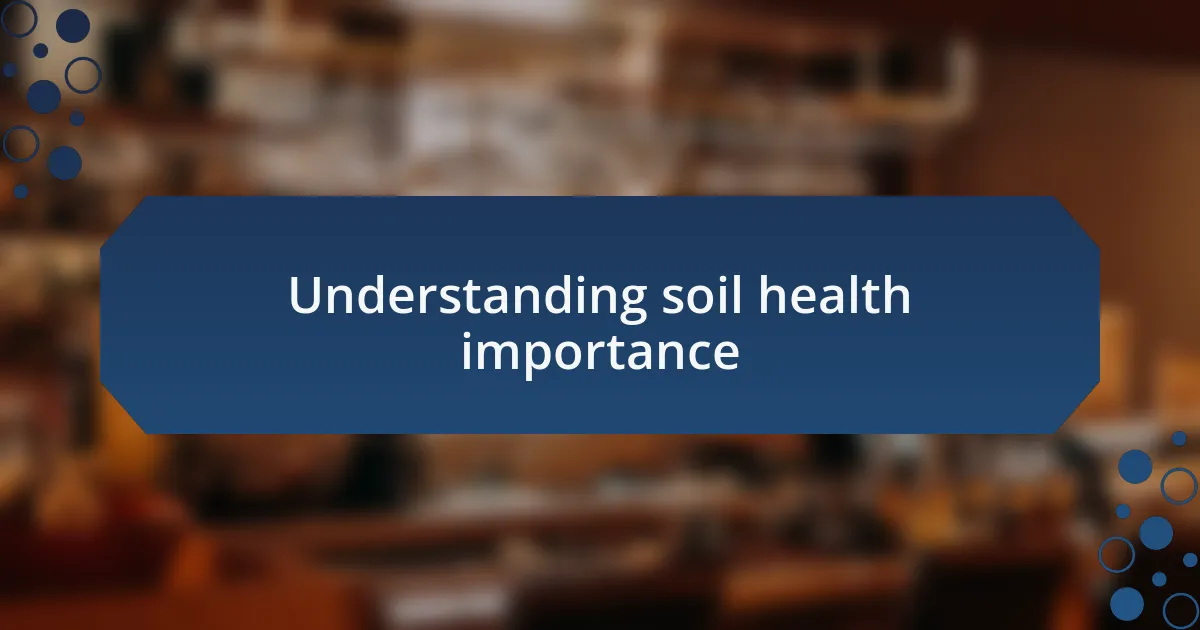 Understanding soil health importance